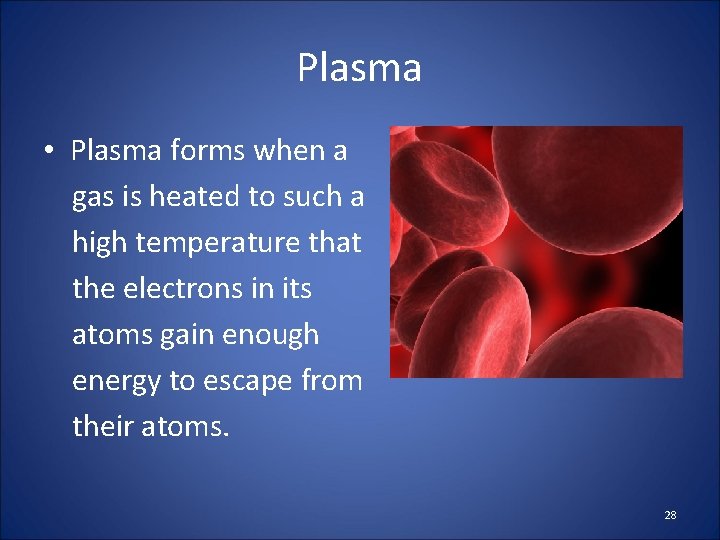 Plasma

• Plasma forms when a gas is heated to such a high temperature that the electrons in its atoms gain enough energy to escape from their atoms.

28